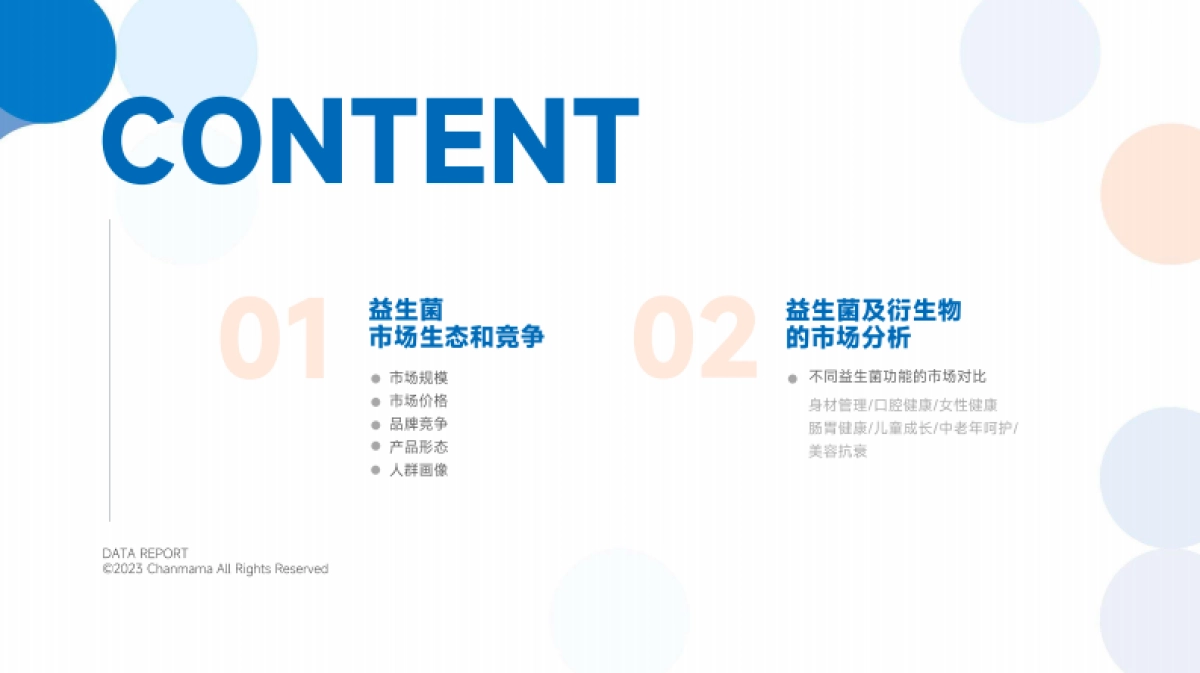 CONTENT

01

益生菌
市场生态和竞争

市场规模
市场价格
品牌竞争
产品形态
人群画像

02

益生菌及衍生物
的市场分析

不同益生菌功能的市场对比

身材管理/口腔健康/女性健康
肠胃健康/儿童成长/中老年呵护/
美容抗衰

DATA REPORT
©2023 Chanmama All Rights Reserved